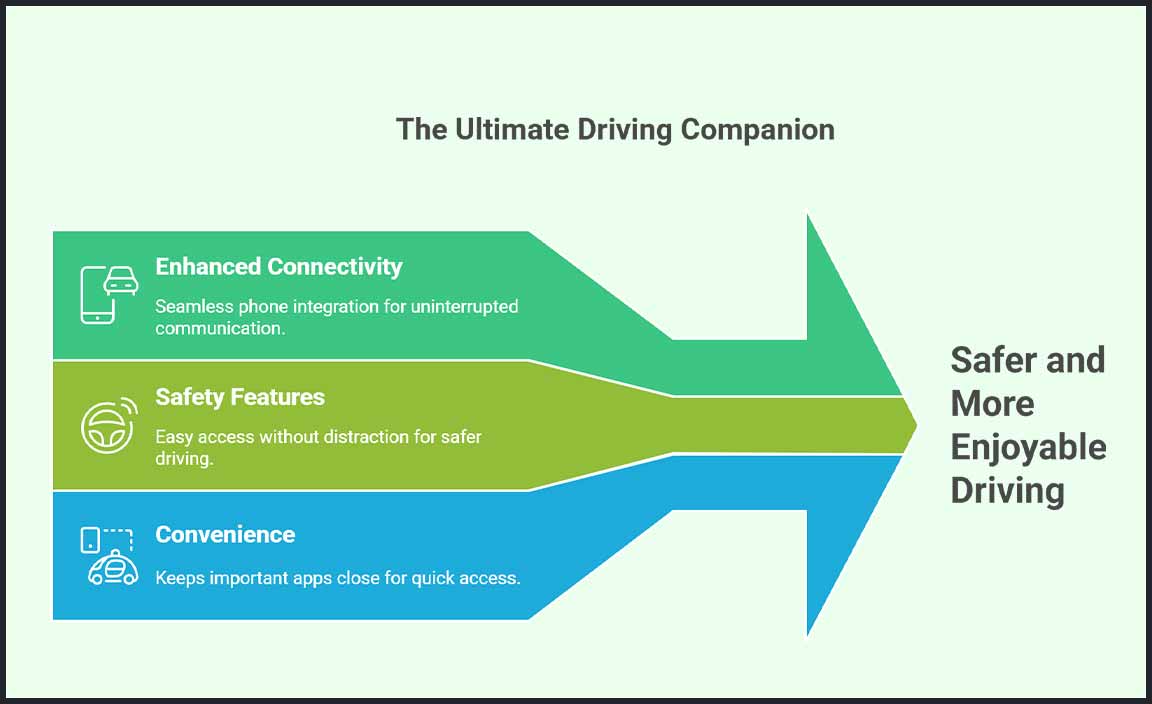 The Ultimate Driving Companion

Enhanced Connectivity

Seamless phone integration for uninterrupted communication.

Safety Features

Easy access without distraction for safer driving.

Convenience

Keeps important apps close for quick access.

Safer and More Enjoyable Driving